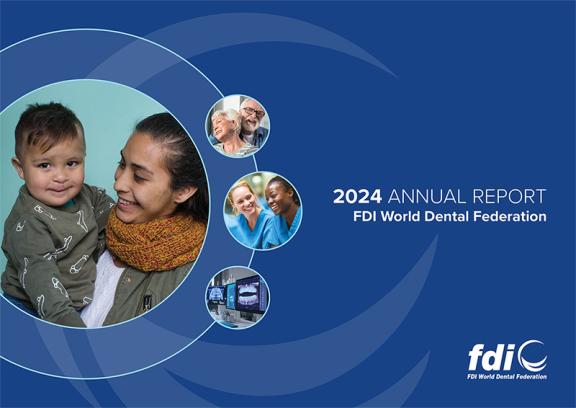 2024 ANNUAL REPORT
FDI World Dental Federation

fdi
FDI World Dental Federation